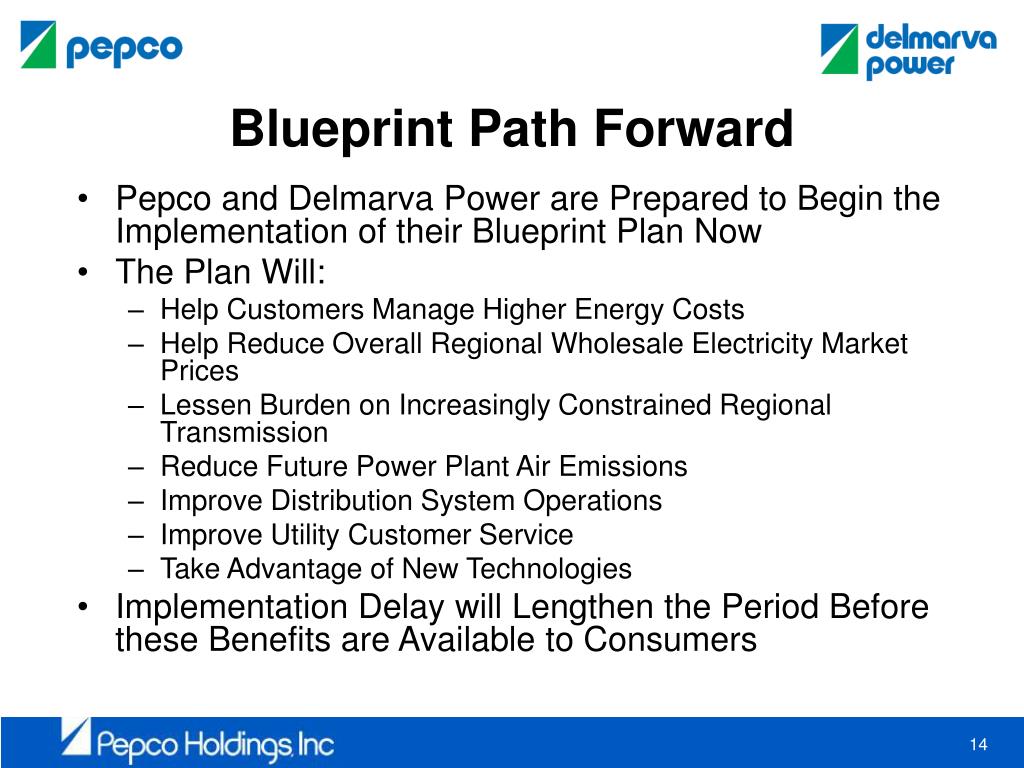 pepco

delmarva power

Blueprint Path Forward

• Pepco and Delmarva Power are Prepared to Begin the Implementation of their Blueprint Plan Now
• The Plan Will:
– Help Customers Manage Higher Energy Costs
– Help Reduce Overall Regional Wholesale Electricity Market Prices
– Lessen Burden on Increasingly Constrained Regional Transmission
– Reduce Future Power Plant Air Emissions
– Improve Distribution System Operations
– Improve Utility Customer Service
– Take Advantage of New Technologies
• Implementation Delay will Lengthen the Period Before these Benefits are Available to Consumers

Pepco Holdings, Inc

14